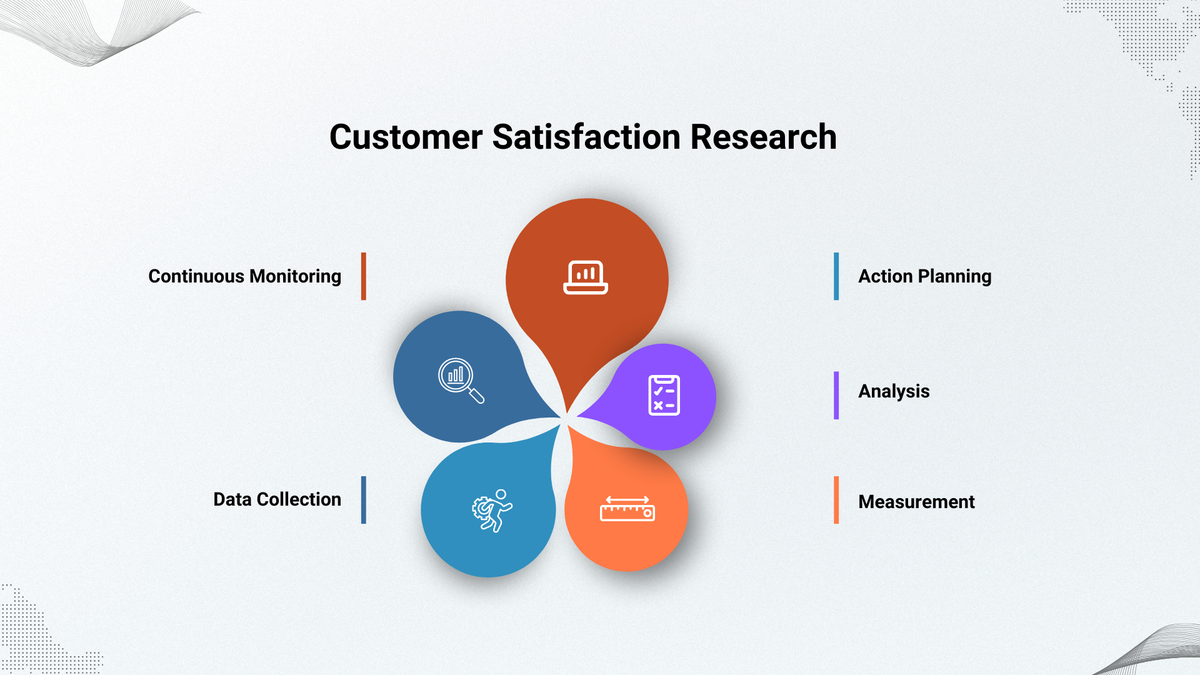 Customer Satisfaction Research

Continuous Monitoring

Data Collection

Action Planning

Analysis

Measurement